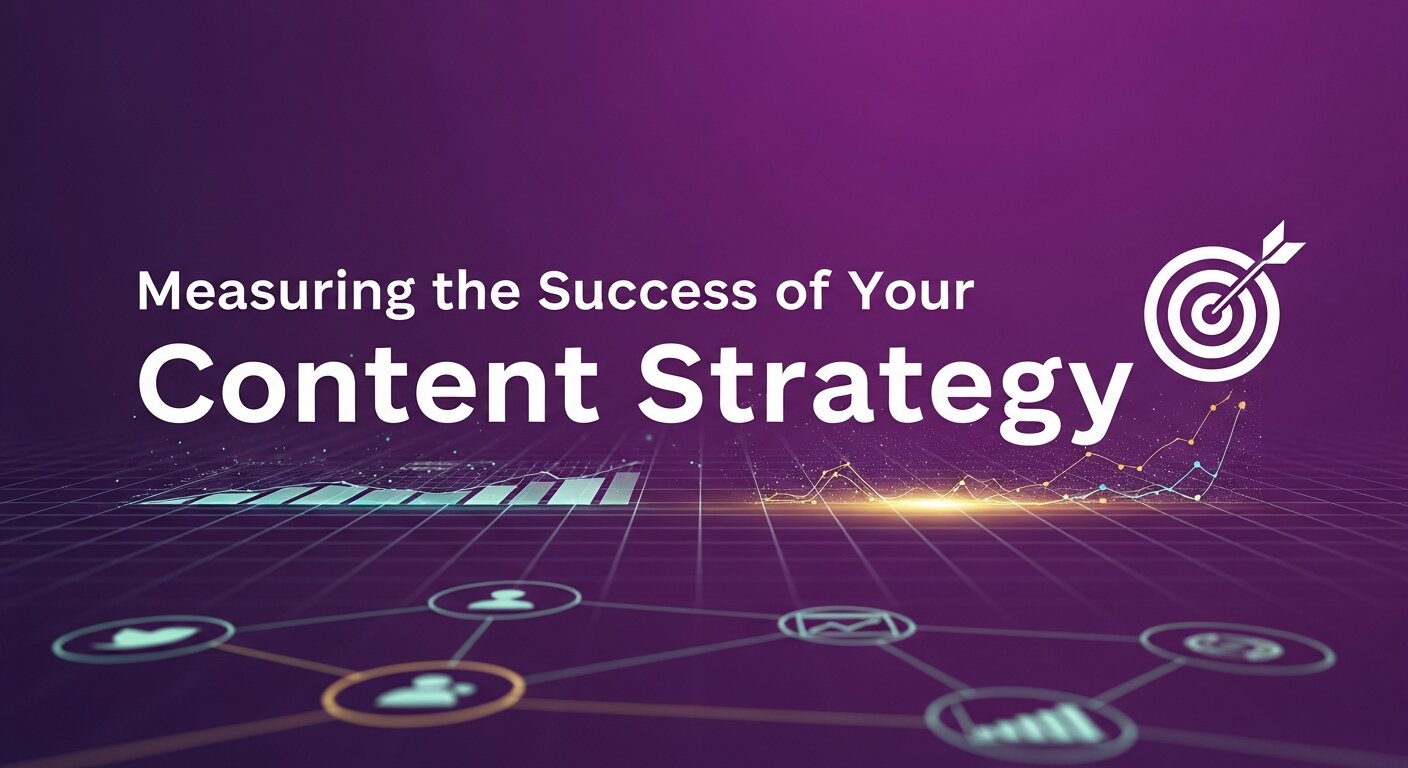 Measuring the Success of Your
Content Strategy